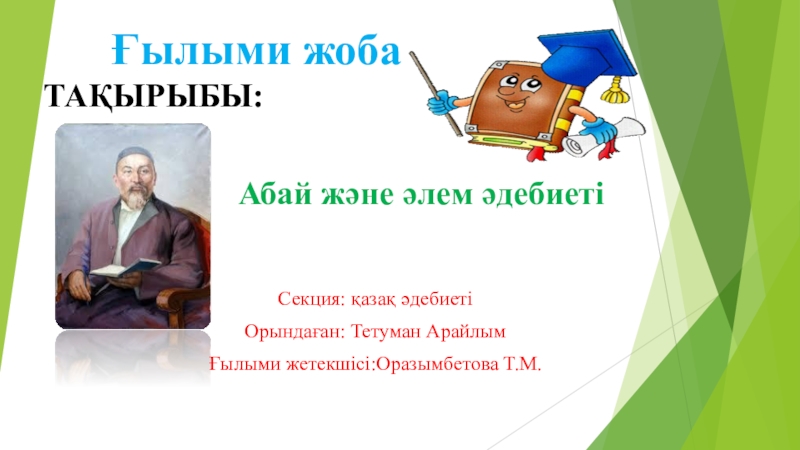 Ғылыми жоба
ТАҚЫРЫБЫ:

Абай және әлем әдебиеті

Секция: қазақ әдебиеті
Орындаған: Тетуман Арайлым
Ғылыми жетекшісі:Оразымбетова Т.М.